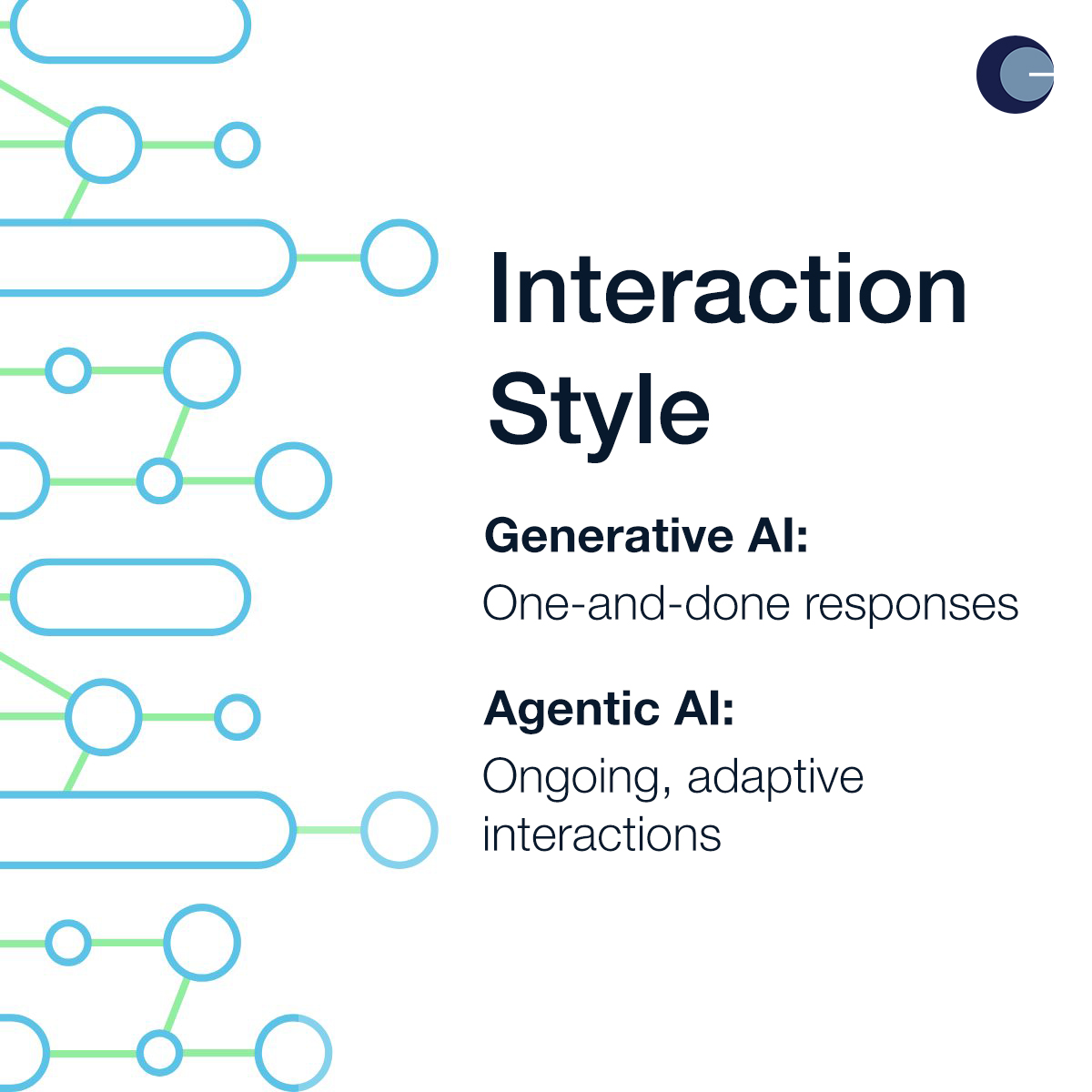 Interaction Style

Generative AI:
One-and-done responses

Agentic AI:
Ongoing, adaptive interactions